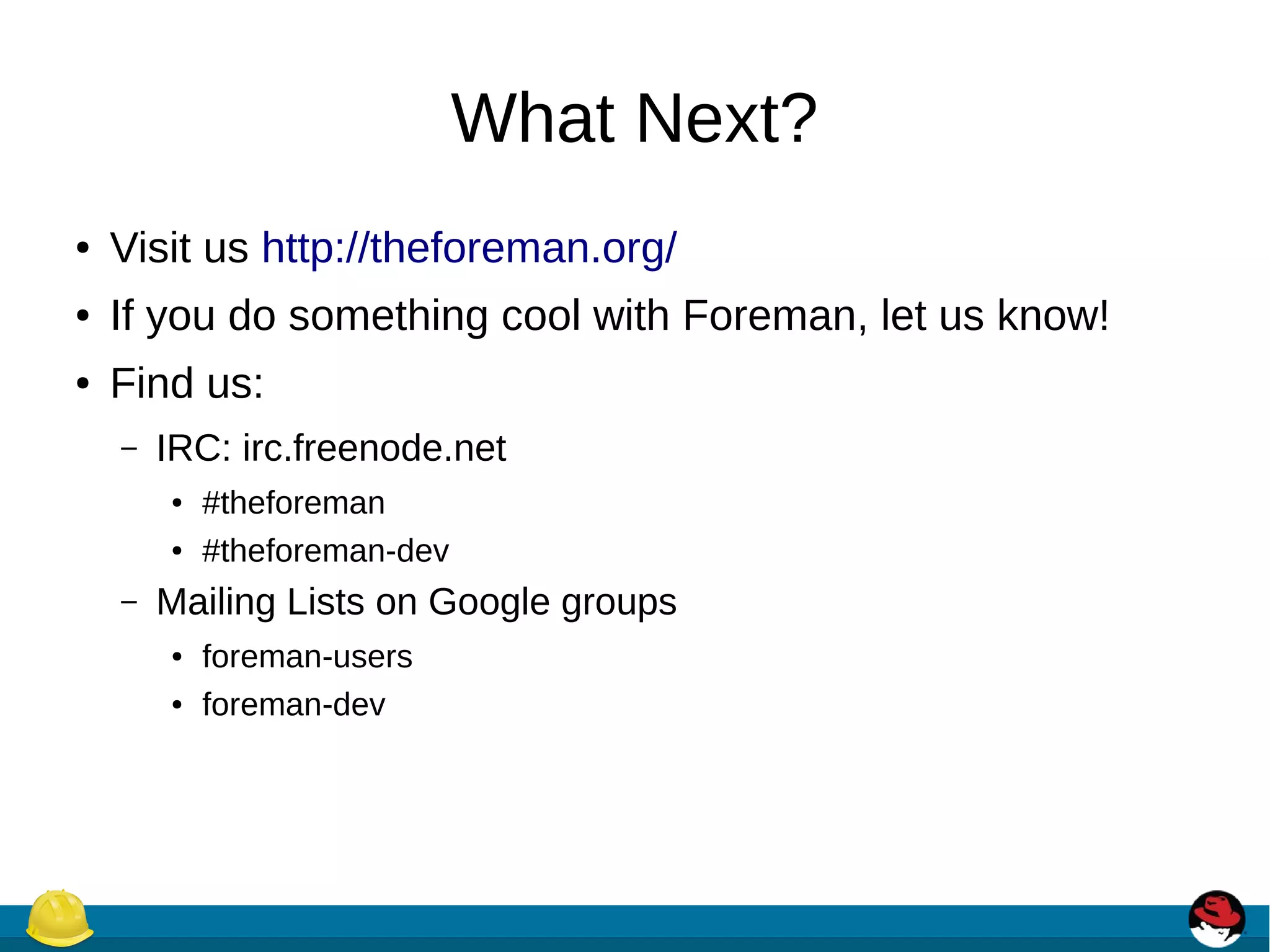 What Next?

• Visit us http://theforeman.org/
• If you do something cool with Foreman, let us know!
• Find us:
– IRC: irc.freenode.net
• #theforeman
• #theforeman-dev
– Mailing Lists on Google groups
• foreman-users
• foreman-dev